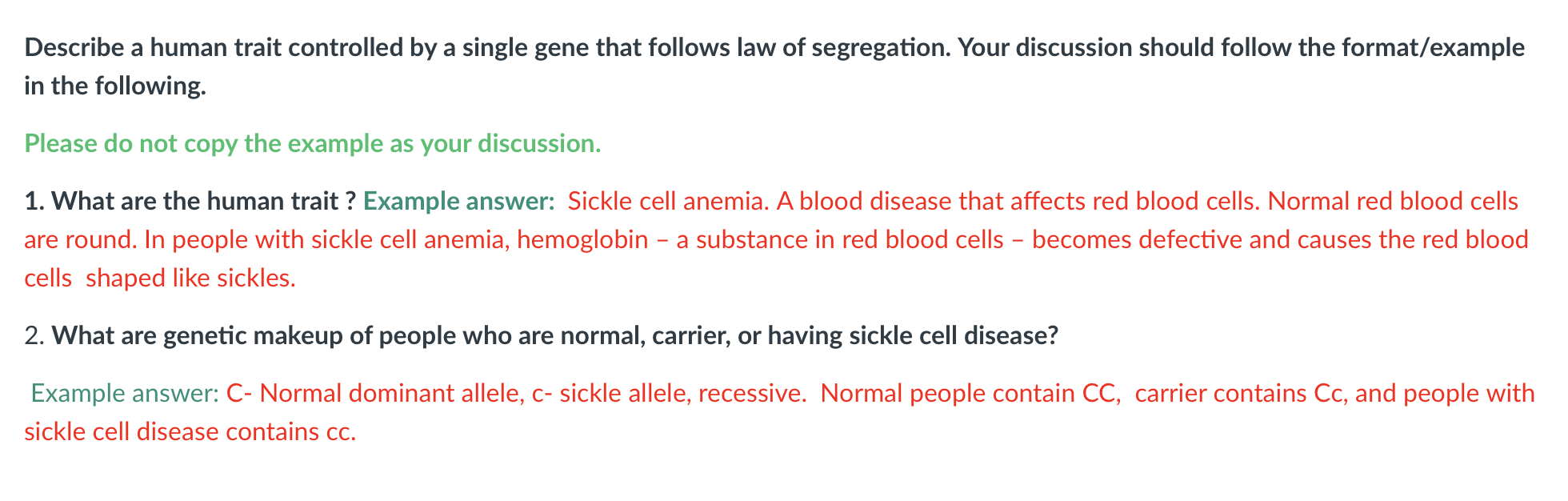 Describe a human trait controlled by a single gene that follows law of segregation. Your discussion should follow the format/example in the following.

Please do not copy the example as your discussion.

1. What are the human trait ? Example answer: Sickle cell anemia. A blood disease that affects red blood cells. Normal red blood cells are round. In people with sickle cell anemia, hemoglobin – a substance in red blood cells – becomes defective and causes the red blood cells shaped like sickles.

2. What are genetic makeup of people who are normal, carrier, or having sickle cell disease?

Example answer: C- Normal dominant allele, c- sickle allele, recessive. Normal people contain CC, carrier contains Cc, and people with sickle cell disease contains cc.